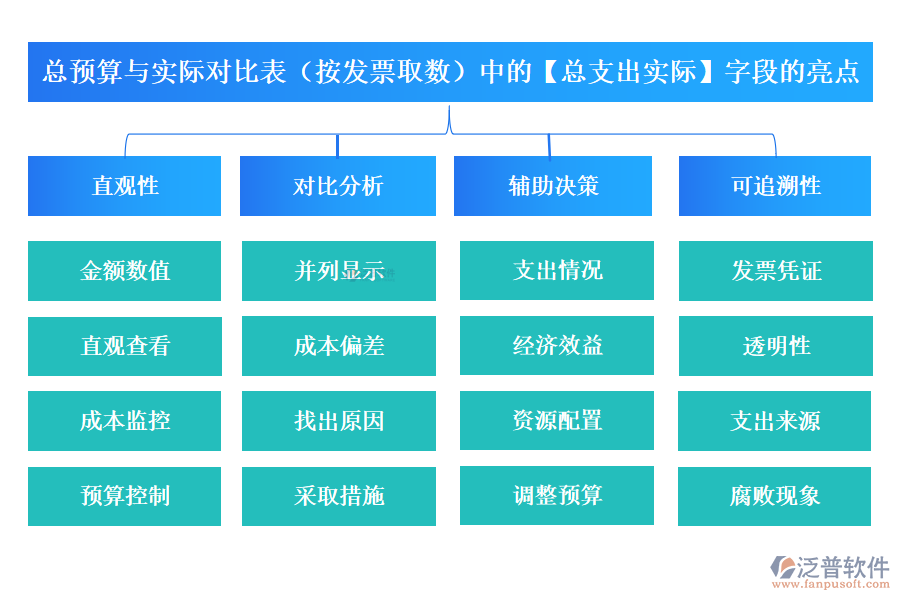 总预算与实际对比表（按发票取数）中的【总支出实际】字段的亮点

直观性

金额数值

直观查看

成本监控

预算控制

对比分析

并列显示

成本偏差

找出原因

采取措施

辅助决策

支出情况

经济效益

资源配置

调整预算

可追溯性

发票凭证

透明性

支出来源

腐败现象

泛普软件
www.fanpusoft.com